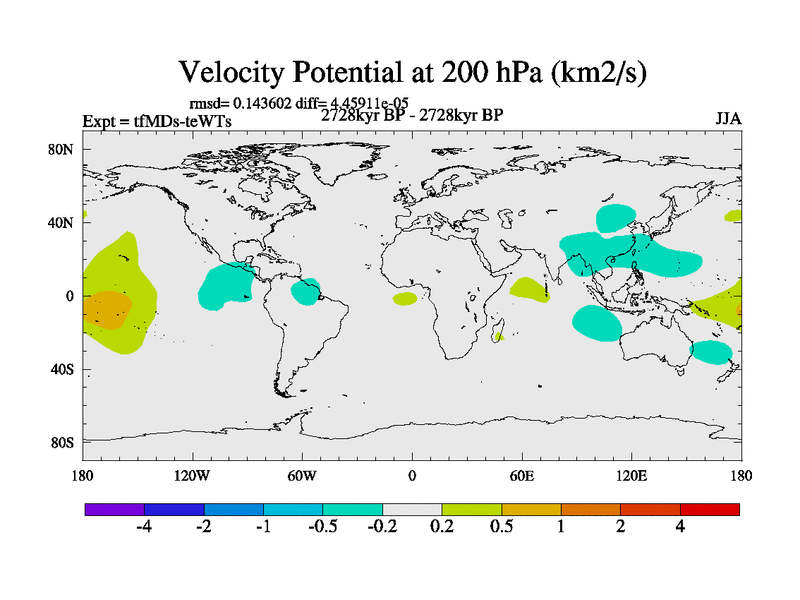 Velocity Potential at 200 hPa (km2/s)

rmsd= 0.143602 diff= 4.45911e-05

Expt = tfMDs-teWTs

2728kyr BP - 2728kyr BP

JJA

80N
40N
0
40S
80S

180
120W
60W
0
60E
120E
180

-4
-2
-1
-0.5
-0.2
0.2
0.5
1
2
4